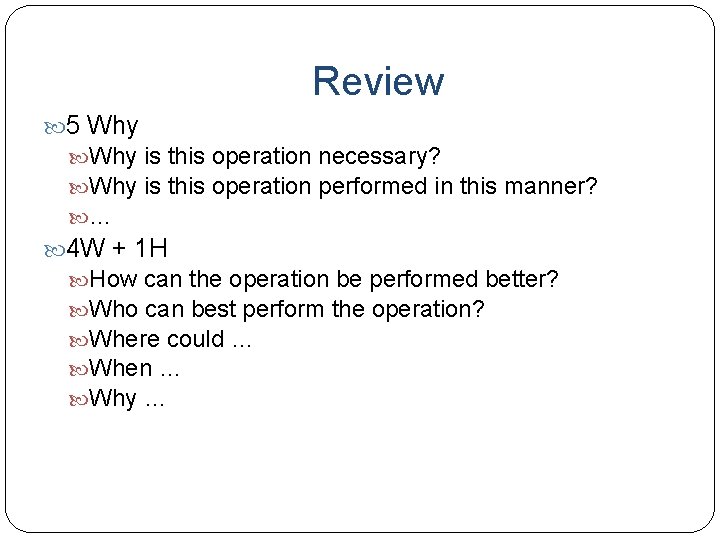 Review

5 Why

Why is this operation necessary?

Why is this operation performed in this manner?

…

4W + 1H

How can the operation be performed better?

Who can best perform the operation?

Where could …

When …

Why …